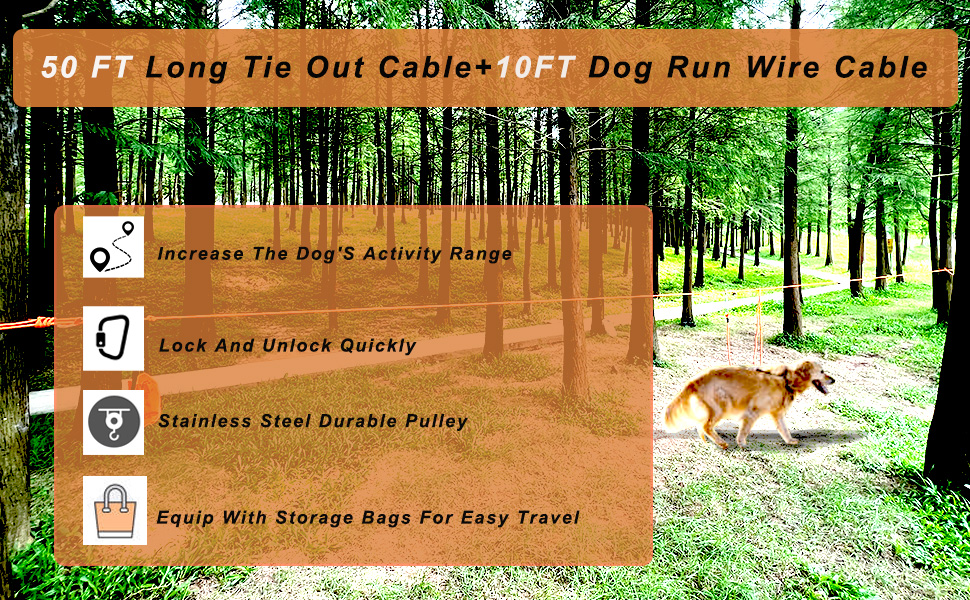 50 FT Long Tie Out Cable+10FT Dog Run Wire Cable

Increase The Dog'S Activity Range

Lock And Unlock Quickly

Stainless Steel Durable Pulley

Equip With Storage Bags For Easy Travel